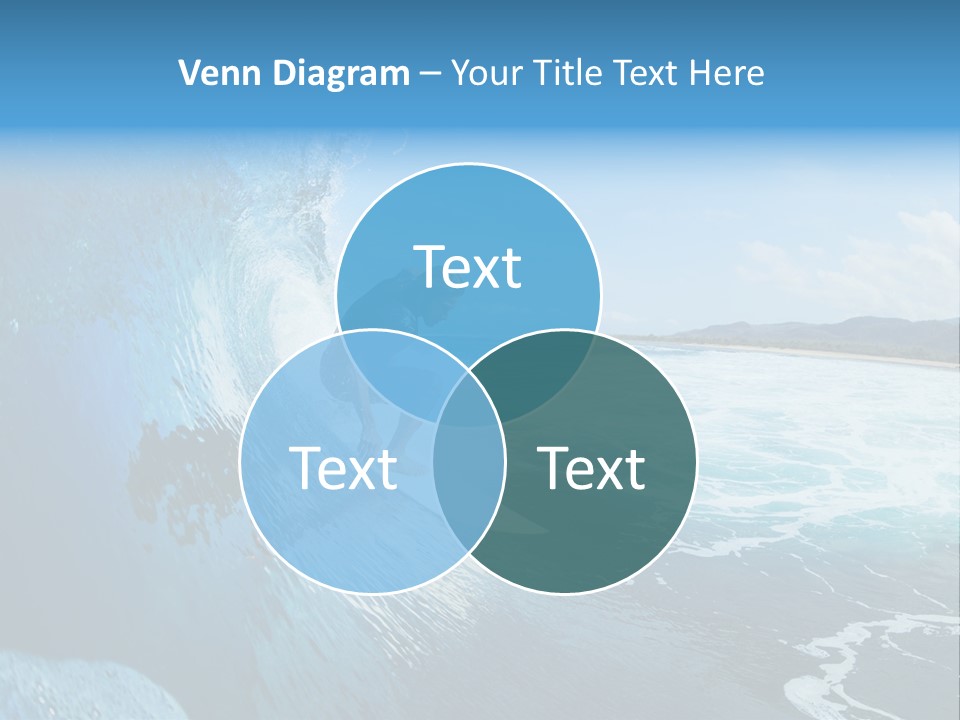 Venn Diagram – Your Title Text Here

Text

Text

Text